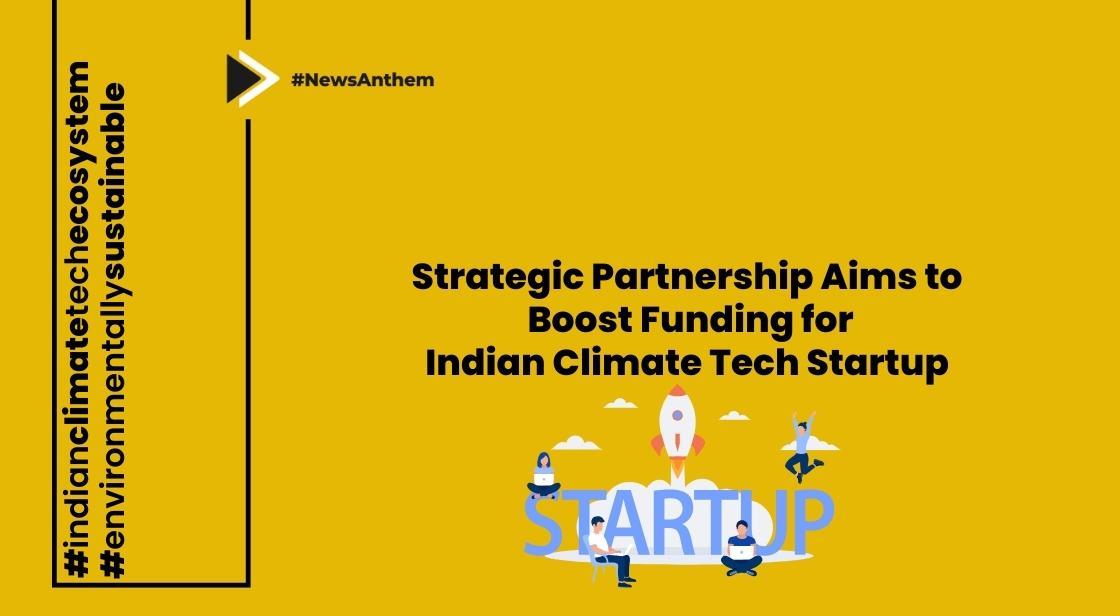 #indianclimatetechecosystem
#environmentallysustainable

#NewsAnthem

Strategic Partnership Aims to Boost Funding for Indian Climate Tech Startup

STARTUP